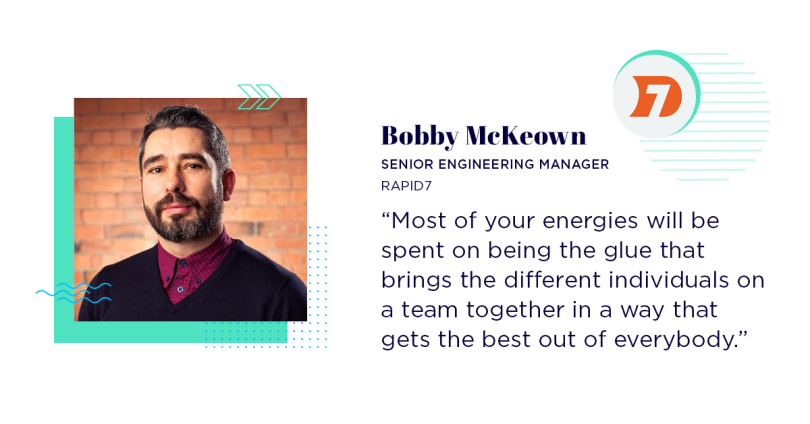 Bobby McKeown
SENIOR ENGINEERING MANAGER
RAPID7

“Most of your energies will be spent on being the glue that brings the different individuals on a team together in a way that gets the best out of everybody.”